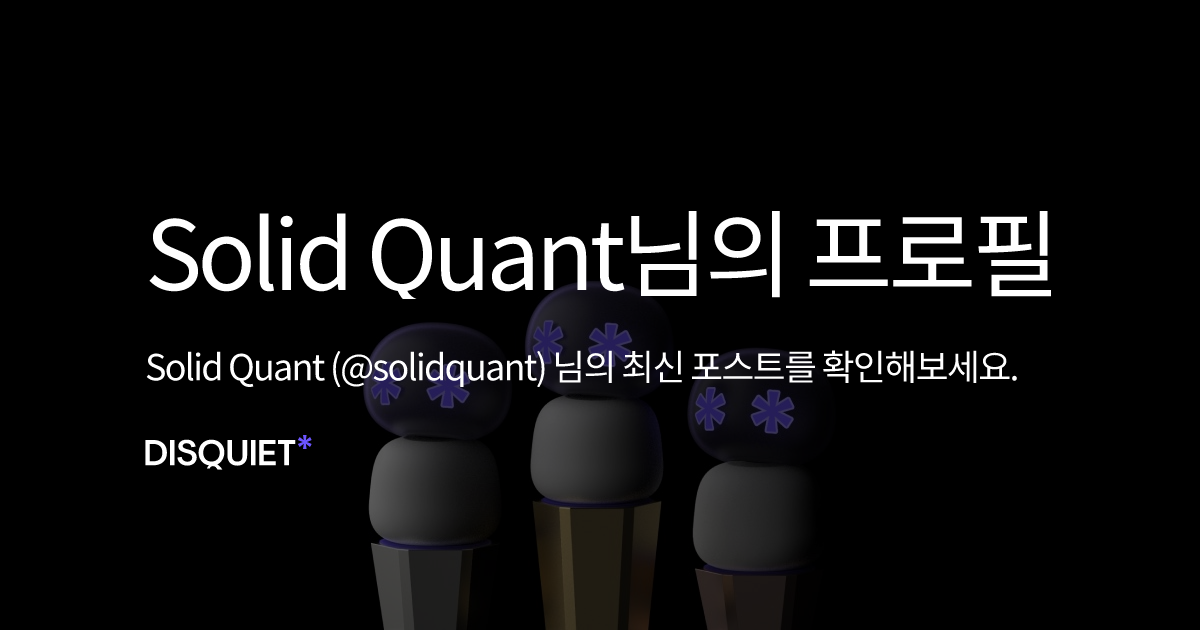 Solid Quant님의 프로필

Solid Quant (@solidquant) 님의 최신 포스트를 확인해보세요.

DISQUIET*